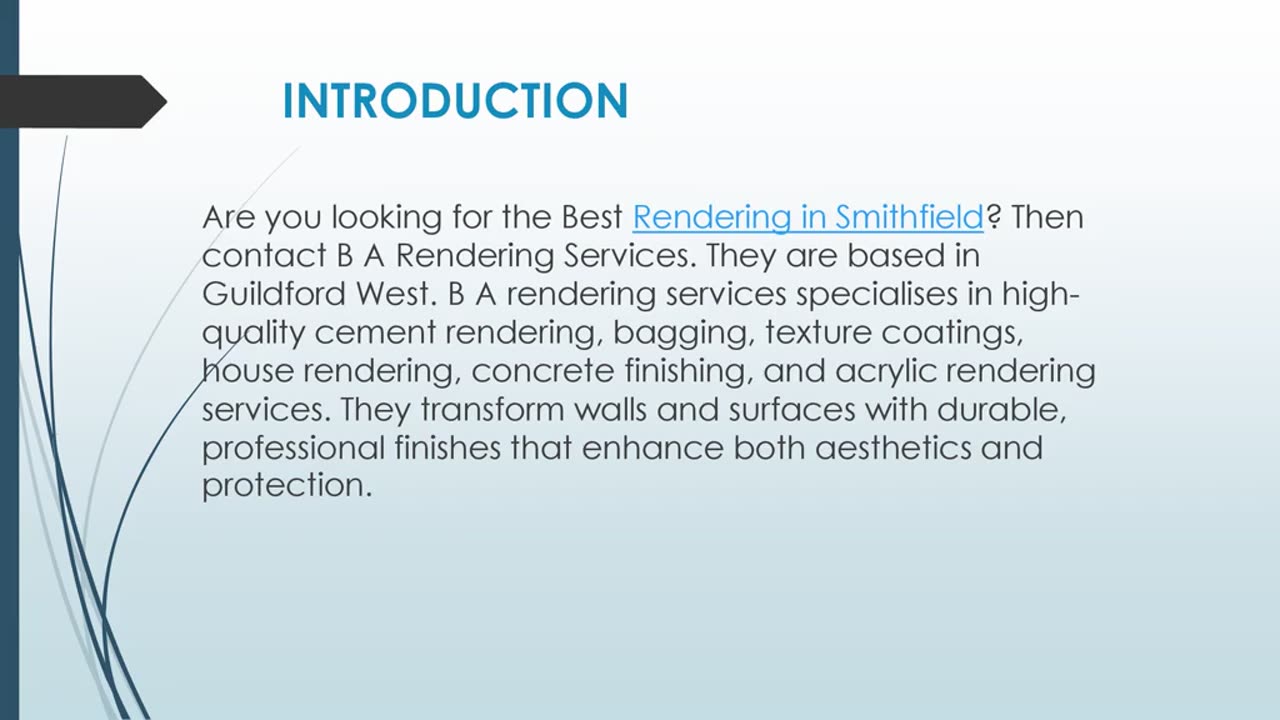 INTRODUCTION

Are you looking for the Best Rendering in Smithfield? Then contact B A Rendering Services. They are based in Guildford West. B A rendering services specialises in high-quality cement rendering, bagging, texture coatings, house rendering, concrete finishing, and acrylic rendering services. They transform walls and surfaces with durable, professional finishes that enhance both aesthetics and protection.